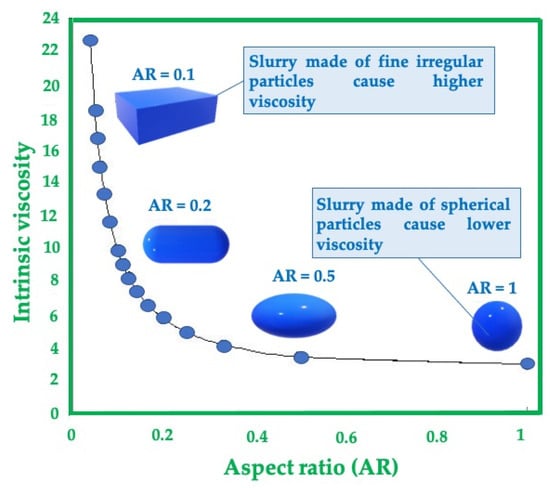 Intrinsic viscosity

24
22
20
18
16
14
12
10
8
6
4
2
0

AR = 0.1

Slurry made of fine irregular particles cause higher viscosity

AR = 0.2

Slurry made of spherical particles cause lower viscosity

AR = 0.5

AR = 1

0
0.2
0.4
0.6
0.8
1

Aspect ratio (AR)